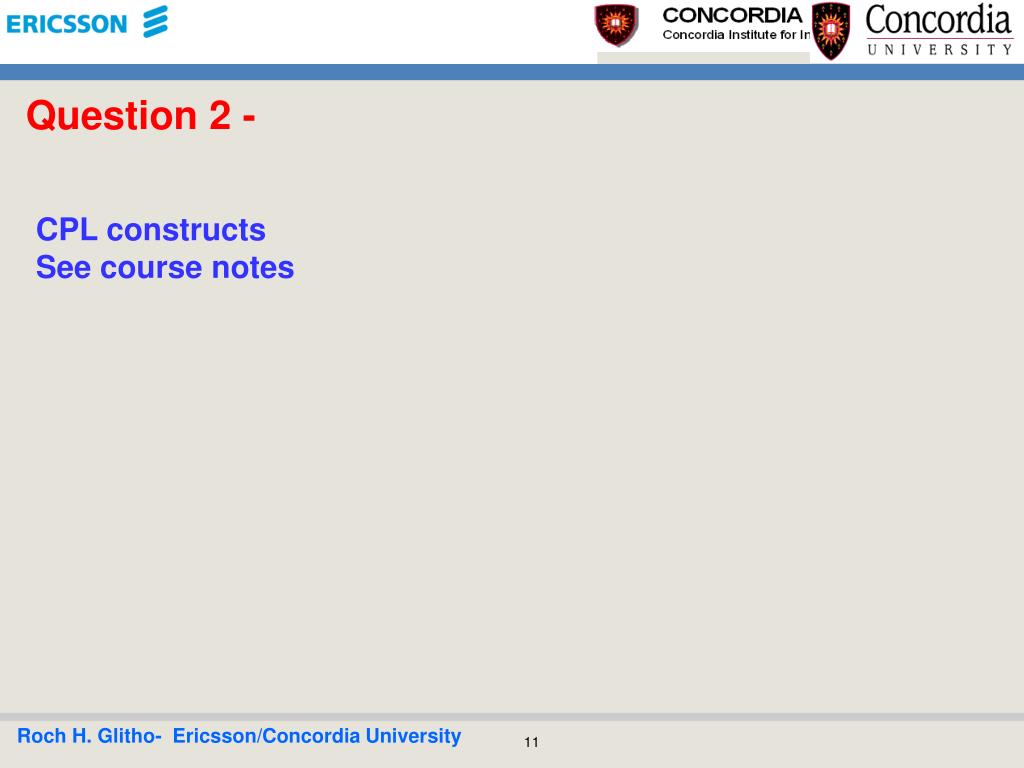 ERICSSON

CONCORDIA
Concordia Institute for In

Concordia
UNIVERSITY

Question 2 -

CPL constructs
See course notes

Roch H. Glitho- Ericsson/Concordia University

11